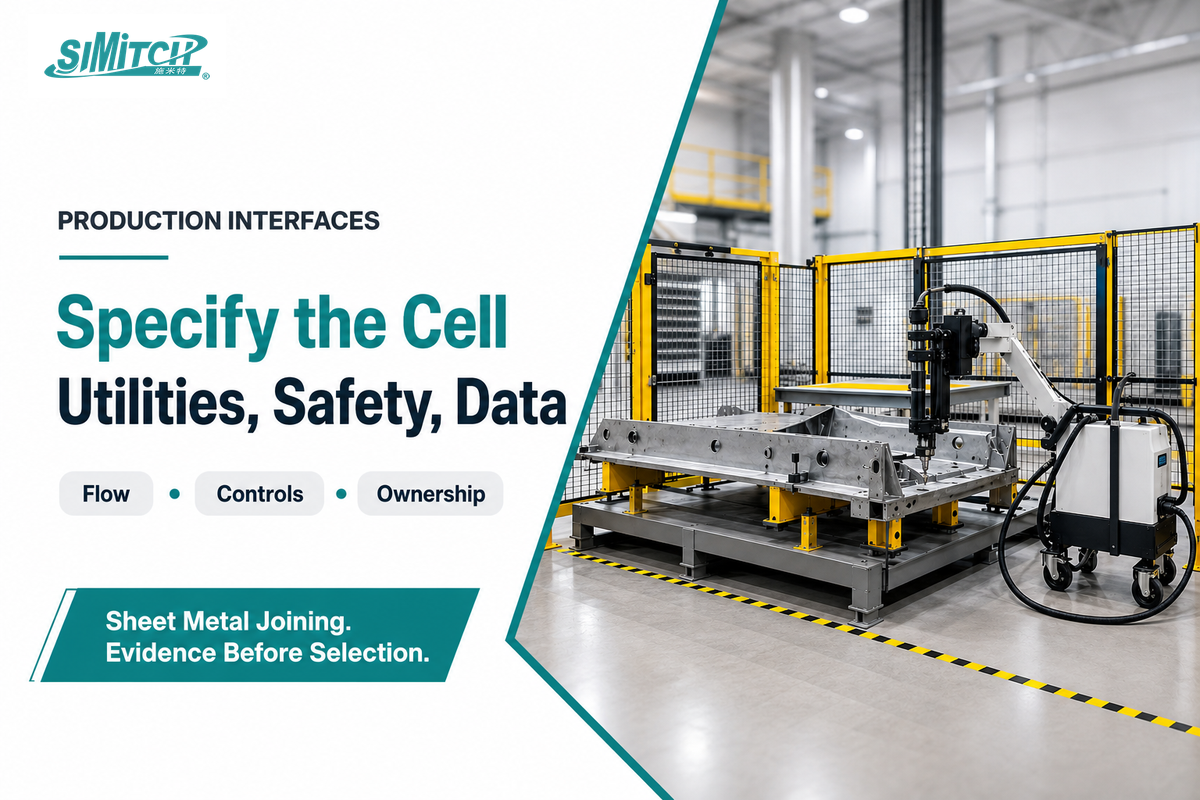 SIMITCH
施米特
®

PRODUCTION INTERFACES

Specify the Cell
Utilities, Safety, Data

Flow • Controls • Ownership

Sheet Metal Joining.
Evidence Before Selection.